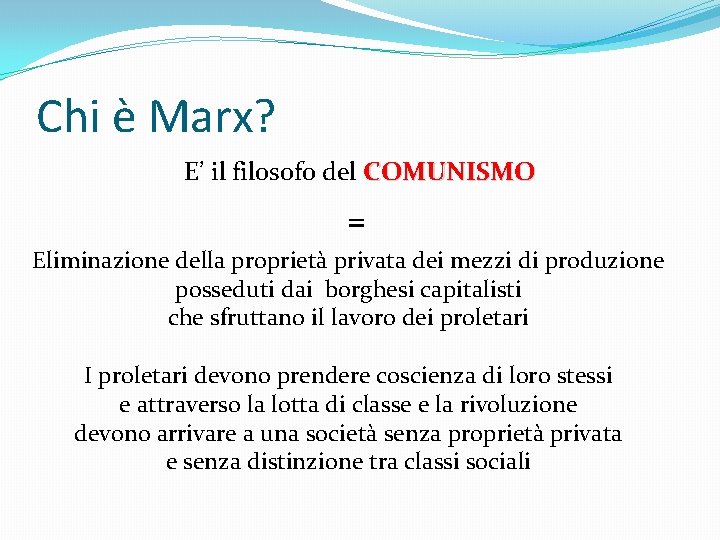 Chi è Marx?

E' il filosofo del COMUNISMO

=

Eliminazione della proprietà privata dei mezzi di produzione posseduti dai borghesi capitalisti che sfruttano il lavoro dei proletari

I proletari devono prendere coscienza di loro stessi e attraverso la lotta di classe e la rivoluzione devono arrivare a una società senza proprietà privata e senza distinzione tra classi sociali